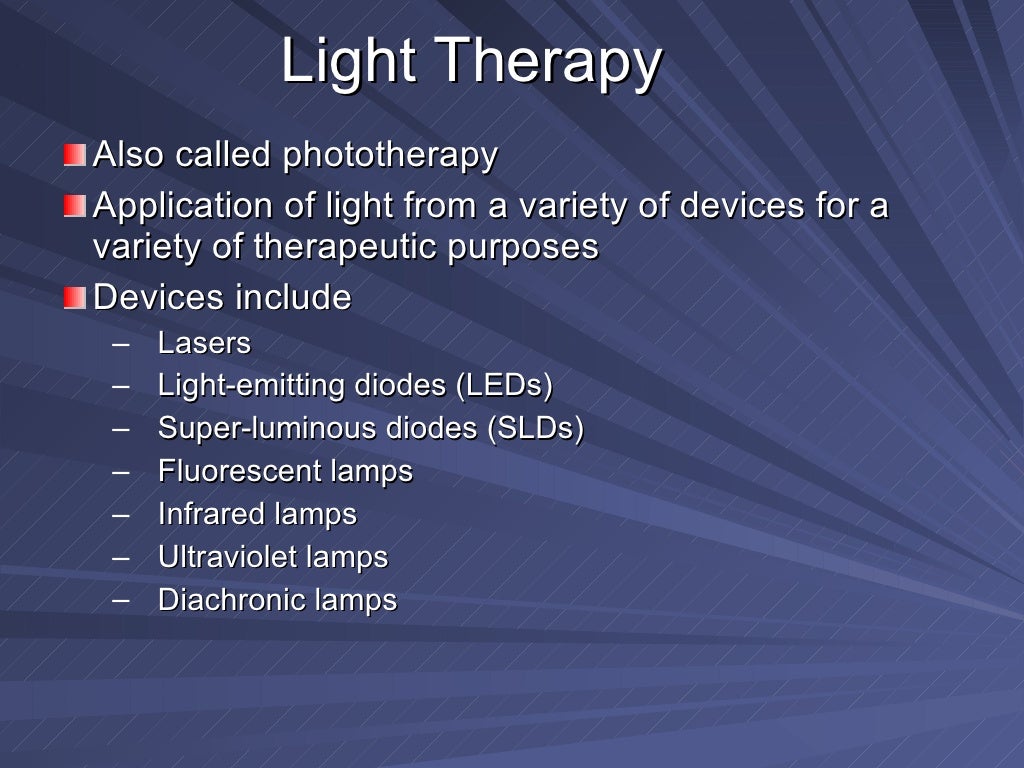 Light Therapy

Also called phototherapy

Application of light from a variety of devices for a variety of therapeutic purposes

Devices include

– Lasers
– Light-emitting diodes (LEDs)
– Super-luminous diodes (SLDs)
– Fluorescent lamps
– Infrared lamps
– Ultraviolet lamps
– Diachronic lamps